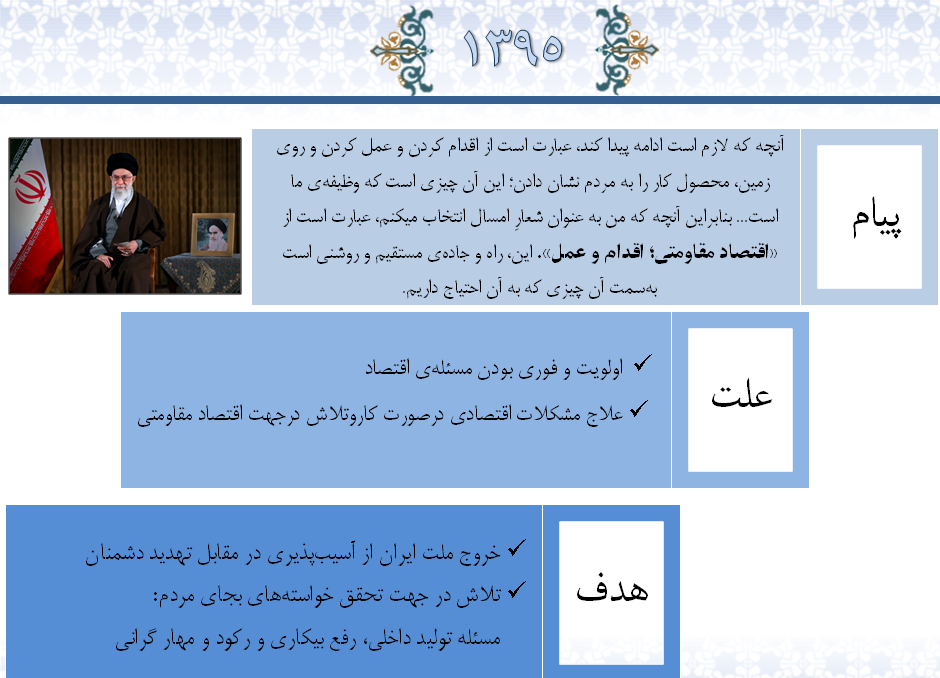 ۱۳۹۵

پیام

آنچه که لازم است ادامه پیدا کند، عبارت است از اقدام کردن و عمل کردن و روی زمین، محصول کار را به مردم نشان دادن؛ این آن چیزی است که وظیفه‌ی ما است... بنابراین آنچه که من به عنوان شعارِ امسال انتخاب میکنم، عبارت است از «اقتصاد مقاومتی؛ اقدام و عمل». این، راه و جاده‌ی مستقیم و روشنی است به‌سمت آن چیزی که به آن احتیاج داریم.

علت

✓ اولویت و فوری بودن مسئله‌ی اقتصاد
✓ علاج مشکلات اقتصادی درصورت کاروتلاش درجهت اقتصاد مقاومتی

هدف

✓ خروج ملت ایران از آسیب‌پذیری در مقابل تهدید دشمنان
✓ تلاش در جهت تحقق خواسته‌های بجای مردم:
مسئله تولید داخلی، رفع بیکاری و رکود و مهار گرانی